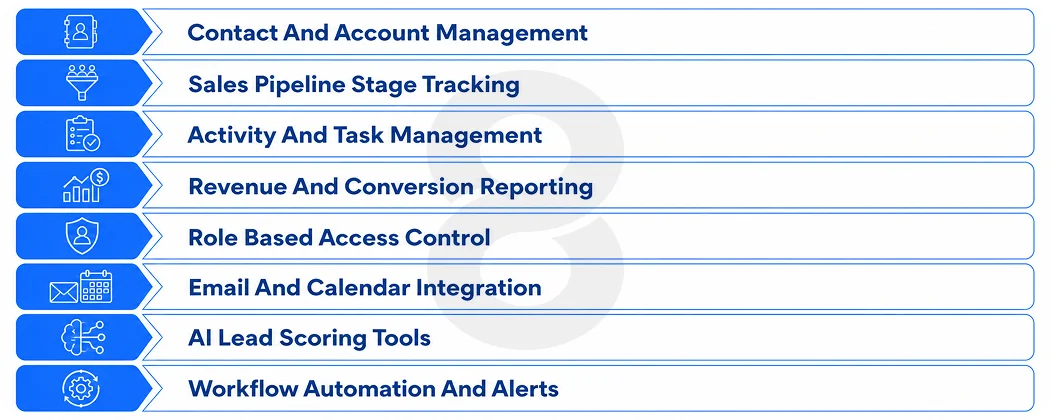 Contact And Account Management

Sales Pipeline Stage Tracking

Activity And Task Management

Revenue And Conversion Reporting

Role Based Access Control

Email And Calendar Integration

AI Lead Scoring Tools

Workflow Automation And Alerts